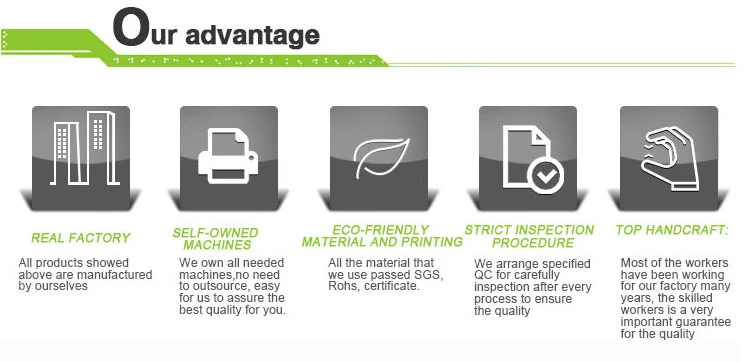 Our advantage

REAL FACTORY

All products showed above are manufactured by ourselves

SELF-OWNED MACHINES

We own all needed machines,no need to outsource, easy for us to assure the best quality for you.

ECO-FRIENDLY MATERIAL AND PRINTING

All the material that we use passed SGS, Rohs, certificate.

STRICT INSPECTION PROCEDURE

We arrange specified QC for carefully inspection after every process to ensure the quality

TOP HANDCRAFT:

Most of the workers have been working for our factory many years, the skilled workers is a very important guarantee for the quality